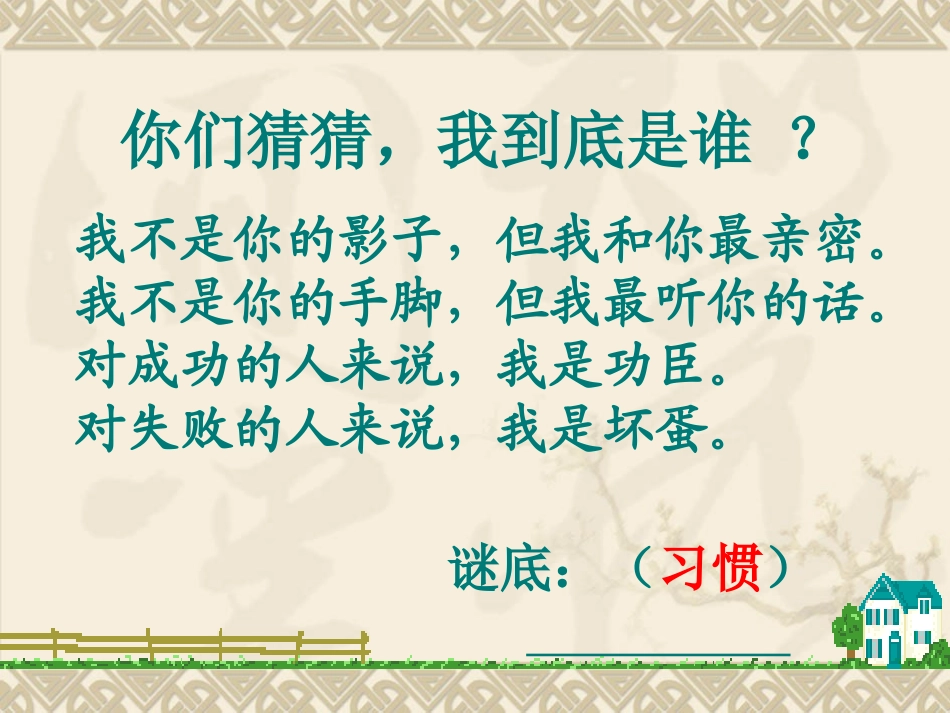 你们猜猜，我到底是谁 ？

我不是你的影子，但我和你最亲密。
我不是你的手脚，但我最听你的话。
对成功的人来说，我是功臣。
对失败的人来说，我是坏蛋。

谜底：（习惯）